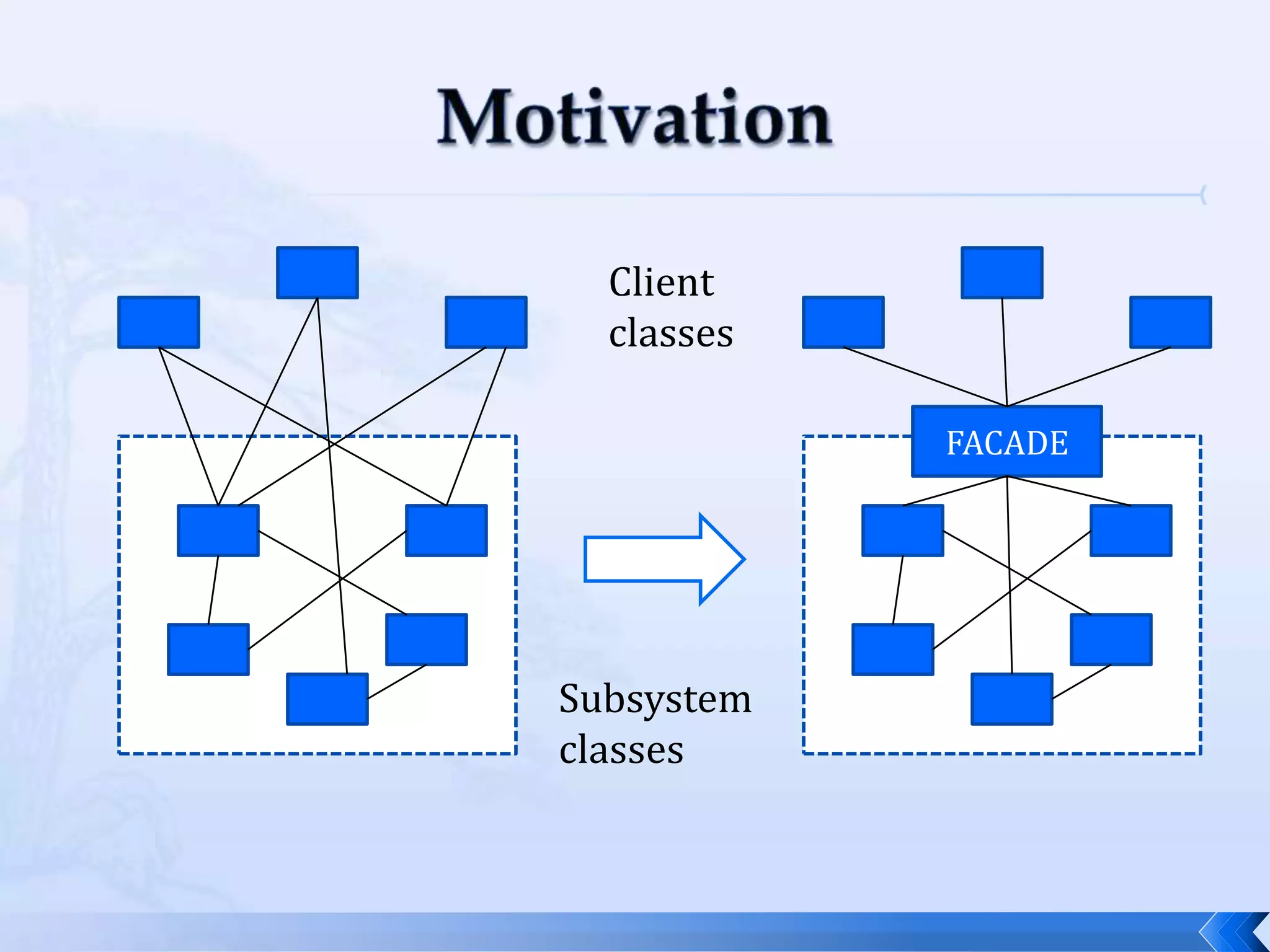 Motivation

Client classes

FACADE

Subsystem classes